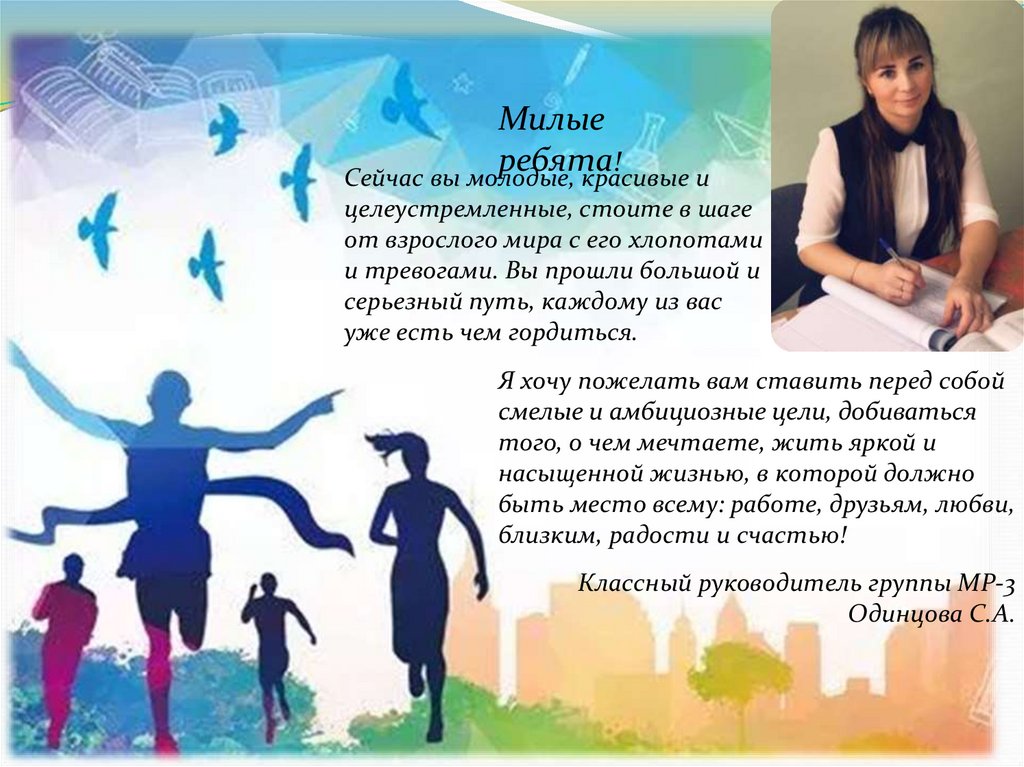 Милые ребята!

Сейчас вы молодые, красивые и целеустремленные, стоите в шаге от взрослого мира с его хлопотами и тревогами. Вы прошли большой и серьезный путь, каждому из вас уже есть чем гордиться.

Я хочу пожелать вам ставить перед собой смелые и амбициозные цели, добиваться того, о чем мечтаете, жить яркой и насыщенной жизнью, в которой должно быть место всему: работе, друзьям, любви, близким, радости и счастью!

Классный руководитель группы МР-3
Одинцова С.А.